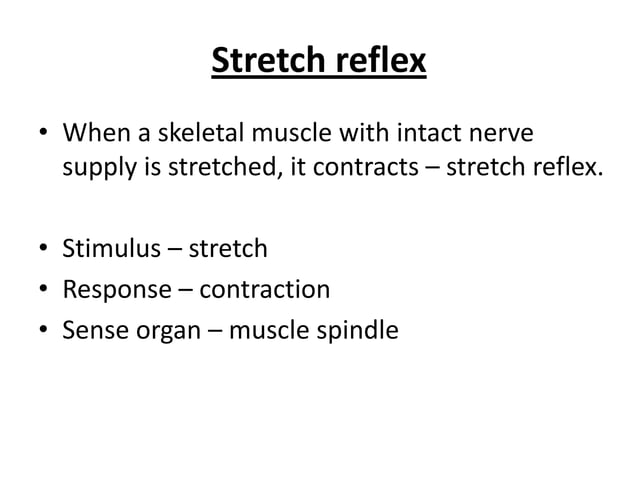 Stretch reflex

• When a skeletal muscle with intact nerve supply is stretched, it contracts – stretch reflex.

• Stimulus – stretch
• Response – contraction
• Sense organ – muscle spindle